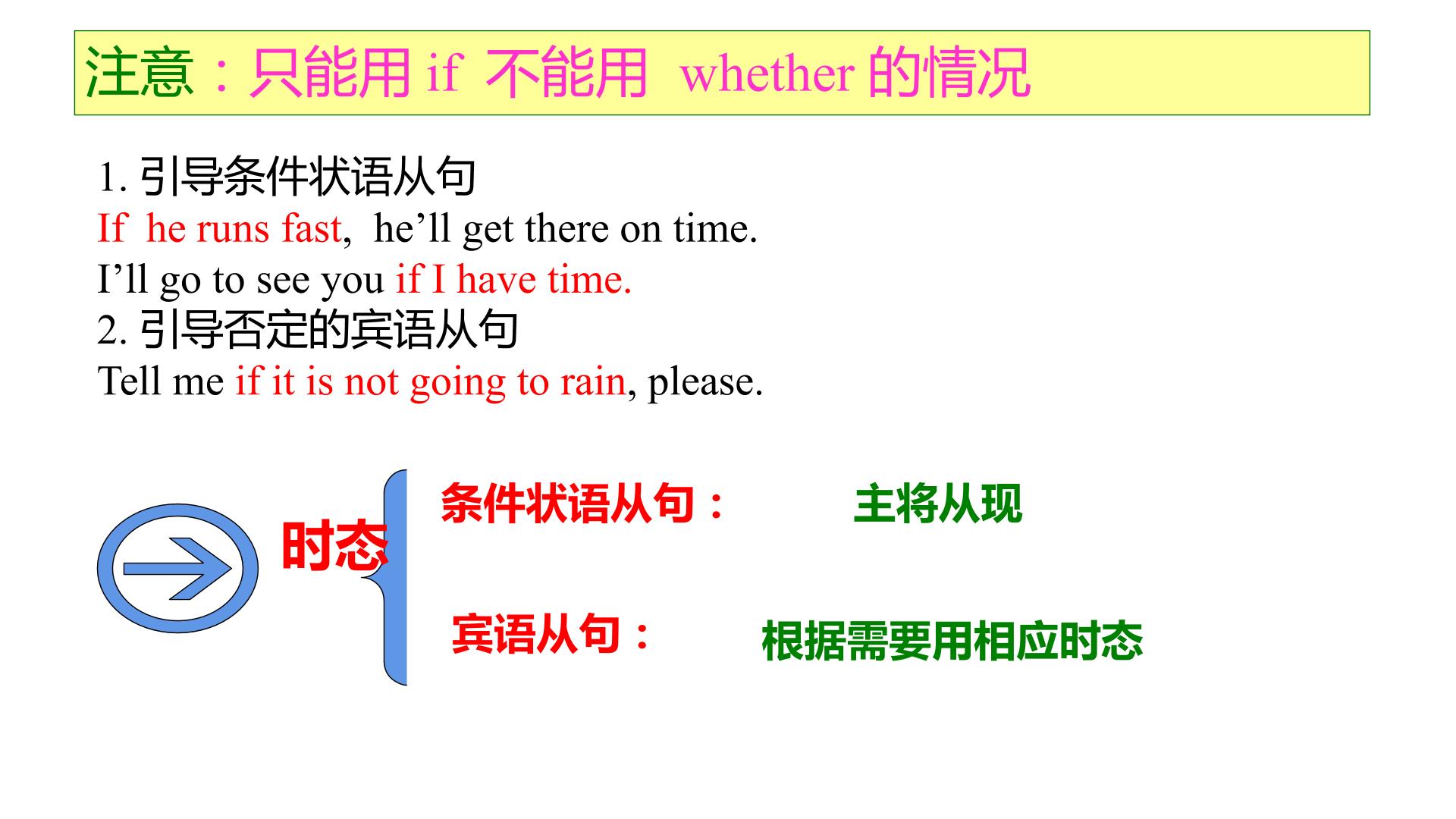 注意：只能用 if 不能用 whether 的情况

1. 引导条件状语从句
If he runs fast, he’ll get there on time.
I’ll go to see you if I have time.
2. 引导否定的宾语从句
Tell me if it is not going to rain, please.

时态

条件状语从句： 主将从现

宾语从句： 根据需要用相应时态